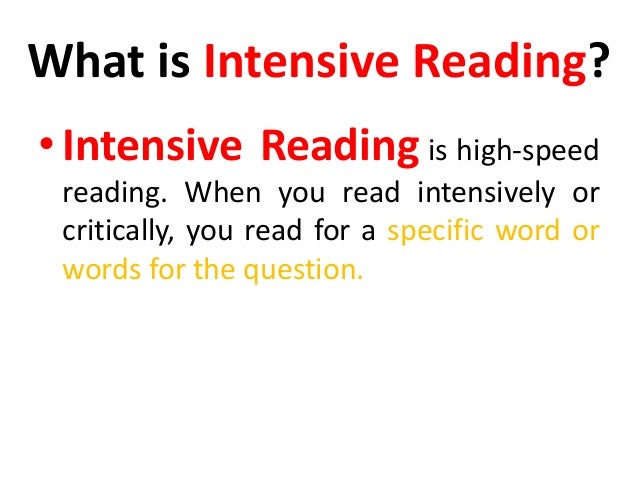 What is Intensive Reading?

• Intensive Reading is high-speed reading. When you read intensively or critically, you read for a specific word or words for the question.